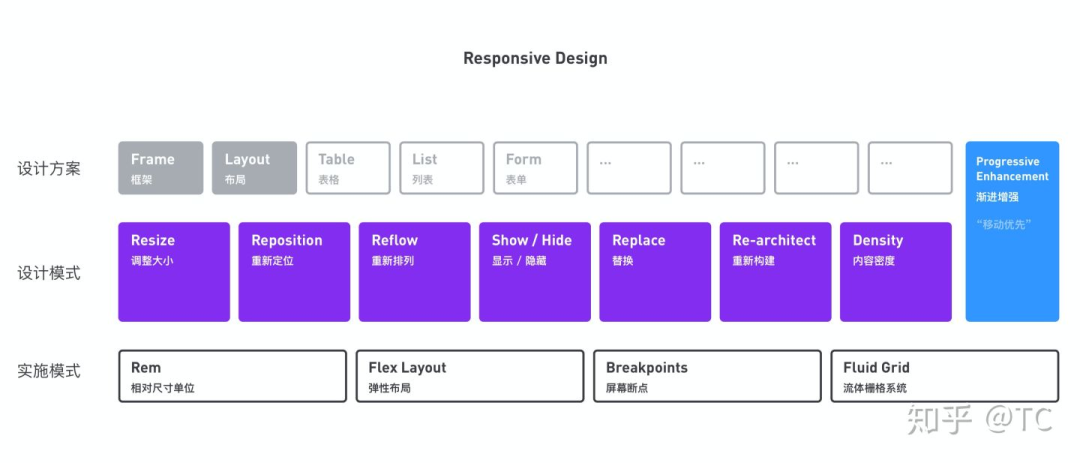 Responsive Design

设计方案

Frame
框架

Layout
布局

Table
表格

List
列表

Form
表单

...

...

...

...

Progressive Enhancement
渐进增强
"移动优先"

设计模式

Resize
调整大小

Reposition
重新定位

Reflow
重新排列

Show / Hide
显示 / 隐藏

Replace
替换

Re-architect
重新构建

Density
内容密度

实施模式

Rem
相对尺寸单位

Flex Layout
弹性布局

Breakpoints
屏幕断点

Fluid Grid
流体栅格系统

知乎 @TC